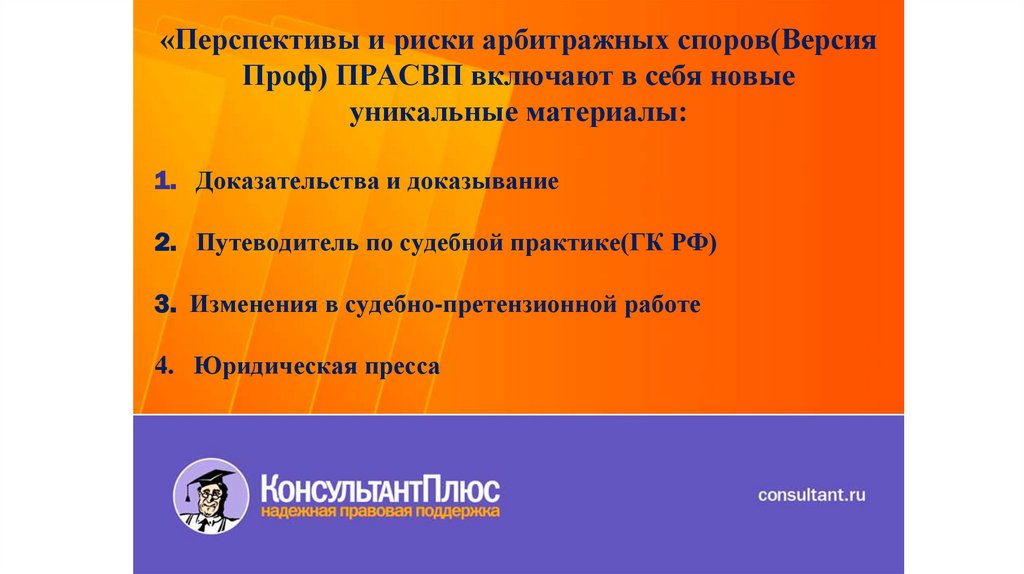 «Перспективы и риски арбитражных споров(Версия Проф) ПРАСВП включают в себя новые уникальные материалы:

1. Доказательства и доказывание

2. Путеводитель по судебной практике(ГК РФ)

3. Изменения в судебно-претензионной работе

4. Юридическая пресса

КонсультантПлюс
надежная правовая поддержка

consultant.ru